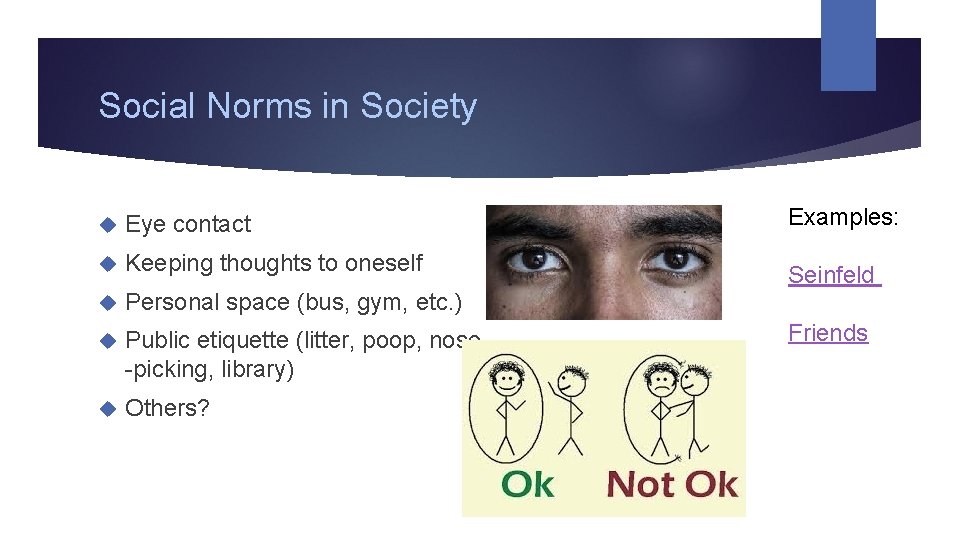 Social Norms in Society

Eye contact

Keeping thoughts to oneself

Personal space (bus, gym, etc.)

Public etiquette (litter, poop, nose -picking, library)

Others?

Ok

Not Ok

Examples:

Seinfeld

Friends